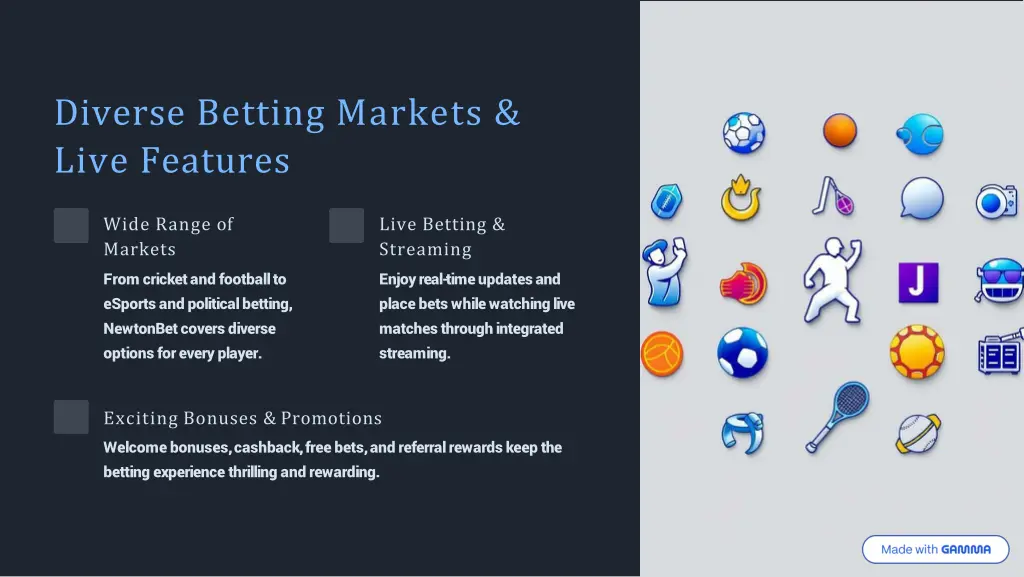 Diverse Betting Markets & Live Features

Wide Range of Markets

From cricket and football to eSports and political betting, NewtonBet covers diverse options for every player.

Live Betting & Streaming

Enjoy real-time updates and place bets while watching live matches through integrated streaming.

Exciting Bonuses & Promotions

Welcome bonuses, cashback, free bets, and referral rewards keep the betting experience thrilling and rewarding.

J

Made with GAMMA